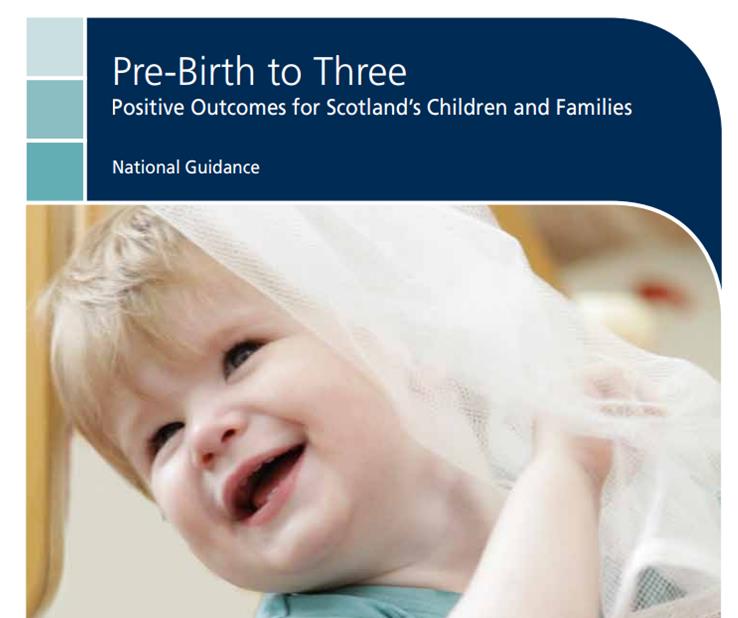 Pre-Birth to Three
Positive Outcomes for Scotland's Children and Families

National Guidance